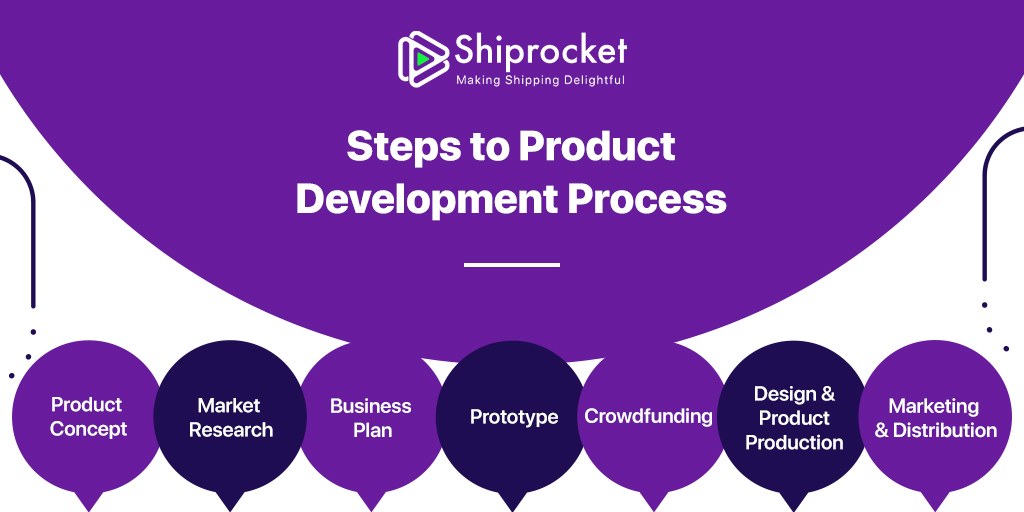 Shiprocket
Making Shipping Delightful

Steps to Product Development Process

Product Concept

Market Research

Business Plan

Prototype

Crowdfunding

Design & Product Production

Marketing & Distribution